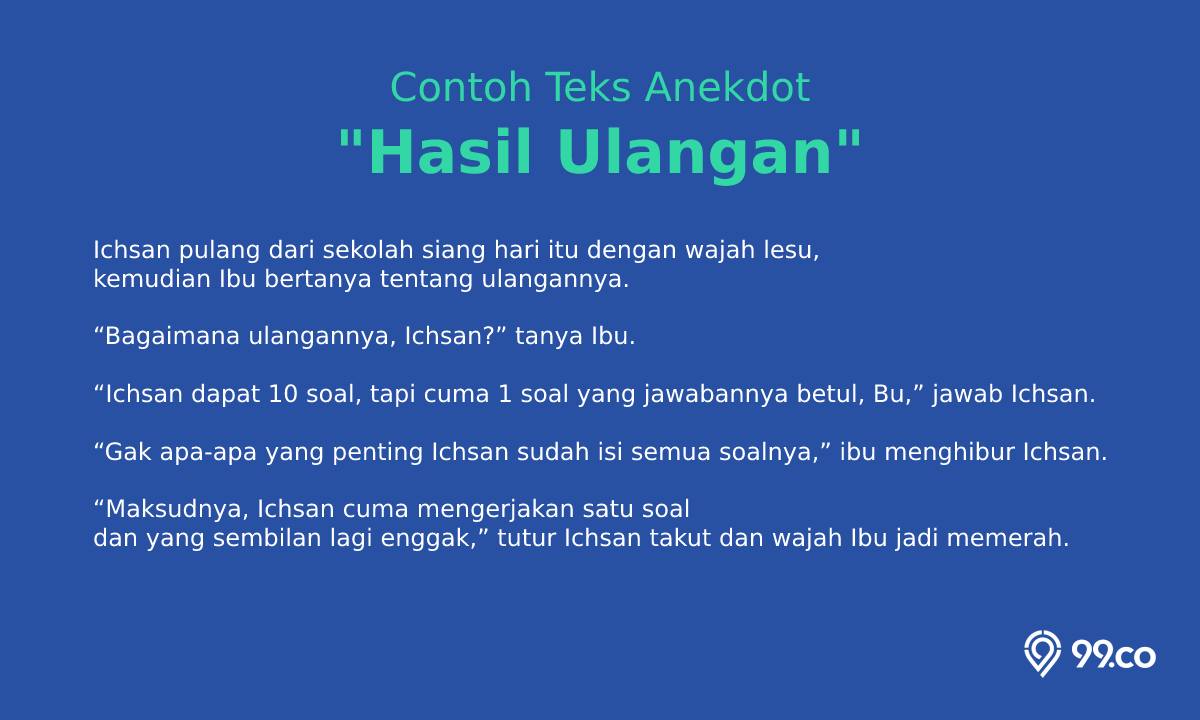 Contoh Teks Anekdot
"Hasil Ulangan"

Ichsan pulang dari sekolah siang hari itu dengan wajah lesu, kemudian Ibu bertanya tentang ulangannya.

“Bagaimana ulangannya, Ichsan?” tanya Ibu.

“Ichsan dapat 10 soal, tapi cuma 1 soal yang jawabannya betul, Bu,” jawab Ichsan.

“Gak apa-apa yang penting Ichsan sudah isi semua soalnya,” ibu menghibur Ichsan.

“Maksudnya, Ichsan cuma mengerjakan satu soal dan yang sembilan lagi enggak,” tutur Ichsan takut dan wajah Ibu jadi memerah.

99.co